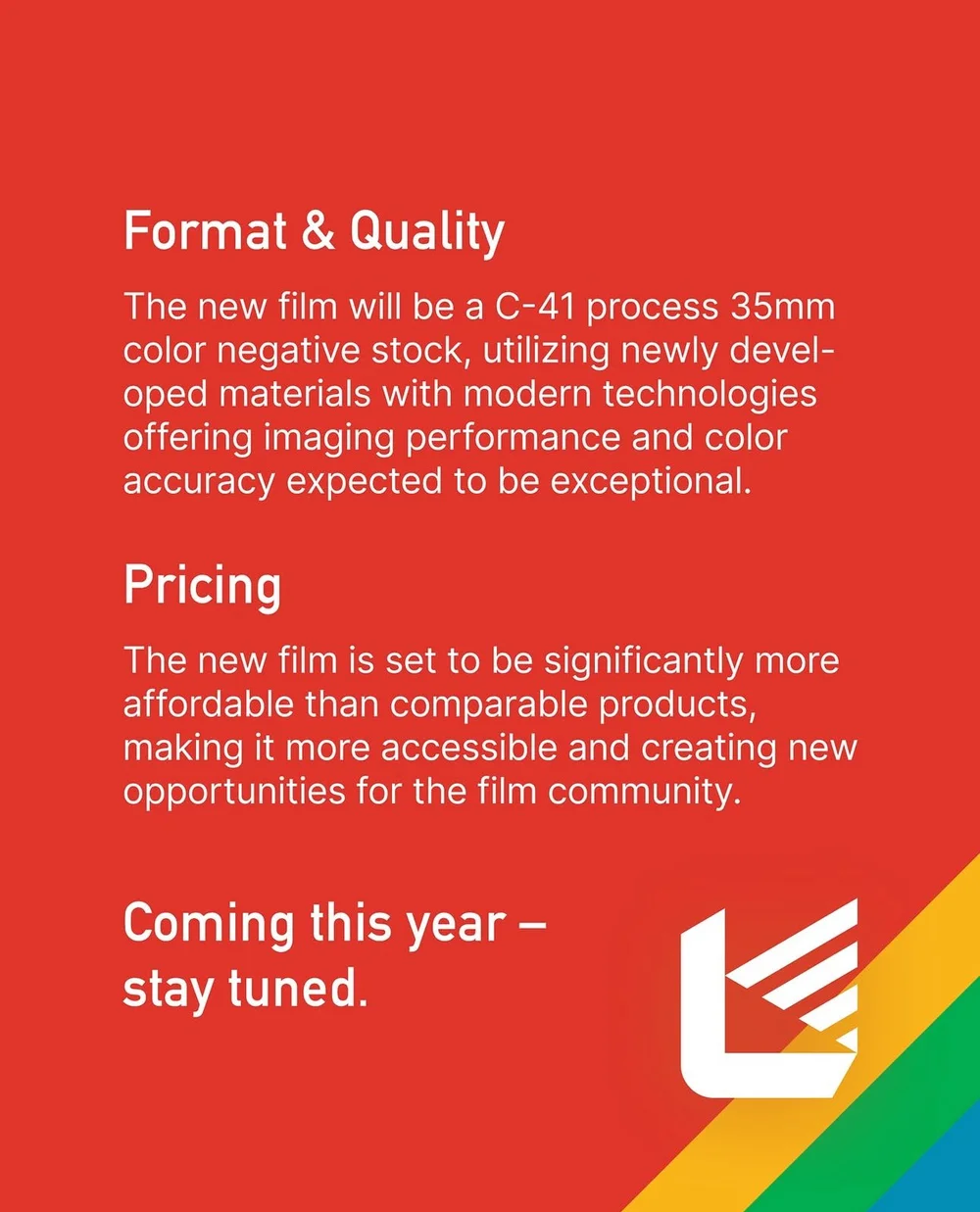 Format & Quality

The new film will be a C-41 process 35mm color negative stock, utilizing newly developed materials with modern technologies offering imaging performance and color accuracy expected to be exceptional.

Pricing

The new film is set to be significantly more affordable than comparable products, making it more accessible and creating new opportunities for the film community.

Coming this year – stay tuned.